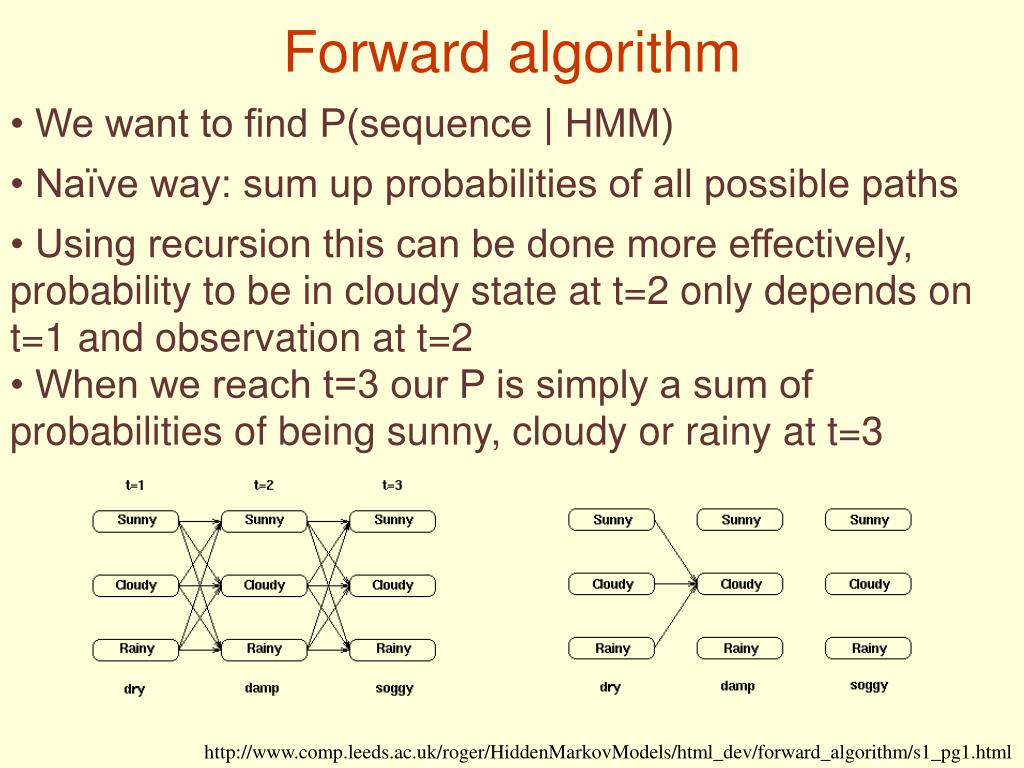 Forward algorithm

• We want to find P(sequence | HMM)

• Naïve way: sum up probabilities of all possible paths

• Using recursion this can be done more effectively, probability to be in cloudy state at t=2 only depends on t=1 and observation at t=2

• When we reach t=3 our P is simply a sum of probabilities of being sunny, cloudy or rainy at t=3

t=1
t=2
t=3
Sunny
Sunny
Sunny
Cloudy
Cloudy
Cloudy
Rainy
Rainy
Rainy
dry
damp
soggy

Sunny
Sunny
Sunny
Cloudy
Cloudy
Cloudy
Rainy
Rainy
Rainy
dry
damp
soggy

http://www.comp.leeds.ac.uk/roger/HiddenMarkovModels/html_dev/forward_algorithm/s1_pg1.html